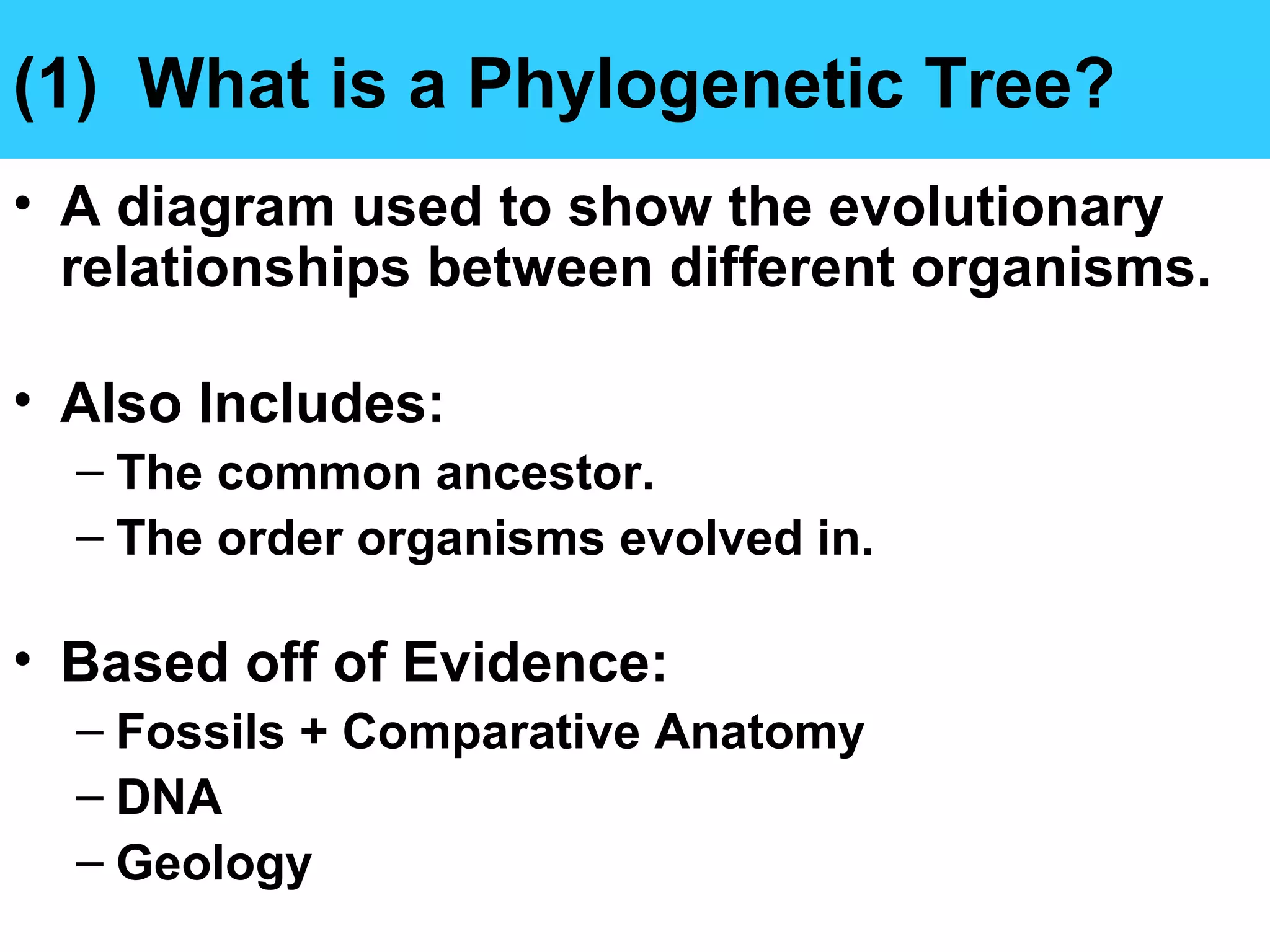 (1) What is a Phylogenetic Tree?

• A diagram used to show the evolutionary relationships between different organisms.

• Also Includes:
– The common ancestor.
– The order organisms evolved in.

• Based off of Evidence:
– Fossils + Comparative Anatomy
– DNA
– Geology